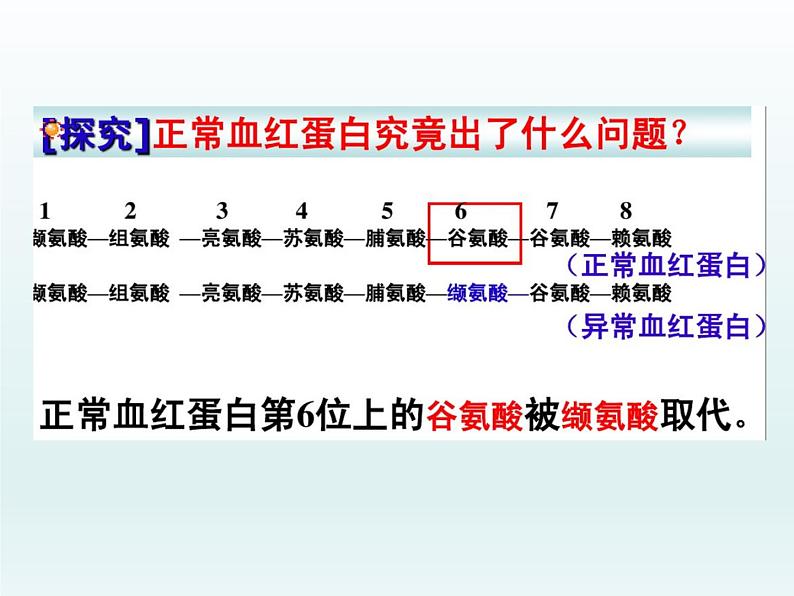 [探究]正常血红蛋白究竟出了什么问题？

1 2 3 4 5 6 7 8
缬氨酸—组氨酸 —亮氨酸—苏氨酸—脯氨酸—谷氨酸—谷氨酸—赖氨酸
（正常血红蛋白）
缬氨酸—组氨酸 —亮氨酸—苏氨酸—脯氨酸—缬氨酸—谷氨酸—赖氨酸
（异常血红蛋白）

正常血红蛋白第6位上的谷氨酸被缬氨酸取代。